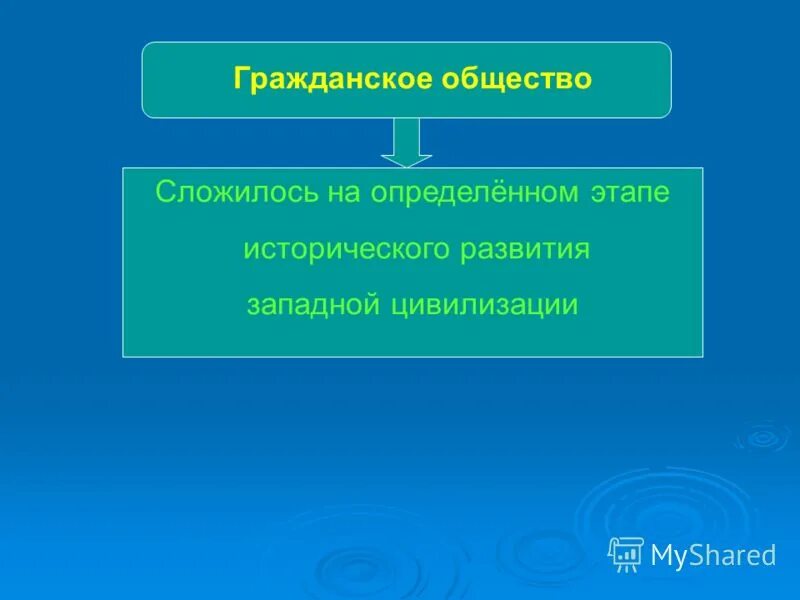 Гражданское общество

Сложилось на определённом этапе исторического развития западной цивилизации

MyShared